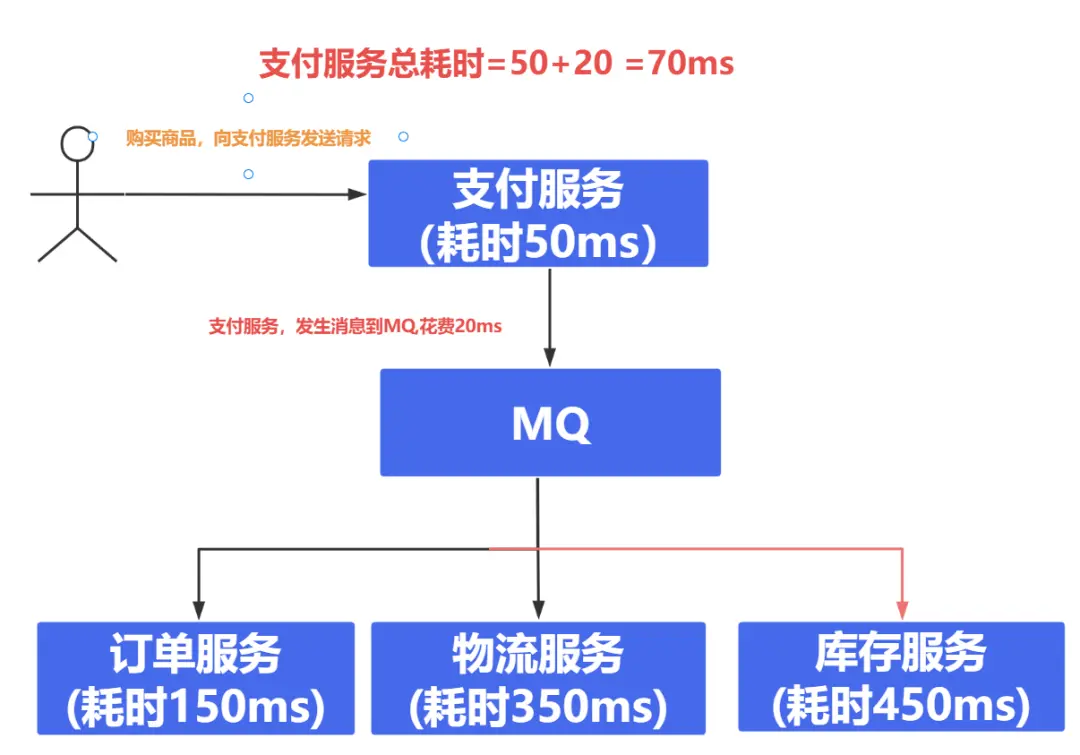 支付服务总耗时=50+20 =70ms

购买商品，向支付服务发送请求

支付服务
(耗时50ms)

支付服务，发生消息到MQ,花费20ms

MQ

订单服务
(耗时150ms)

物流服务
(耗时350ms)

库存服务
(耗时450ms)